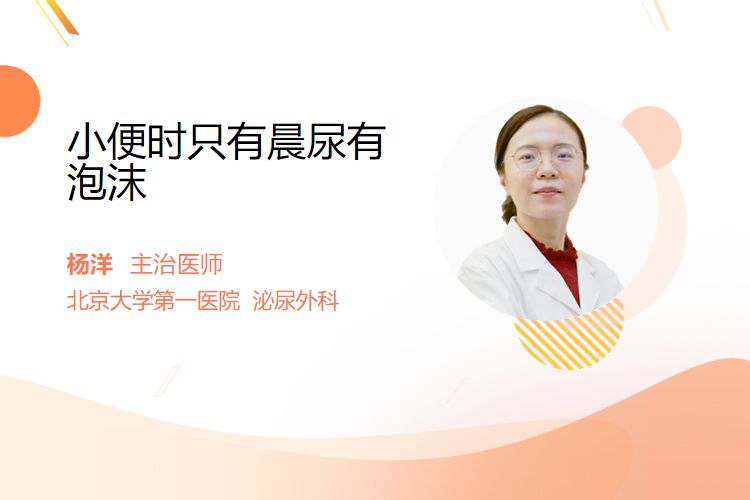 小便时只有晨尿有泡沫

杨洋 主治医师

北京大学第一医院 泌尿外科